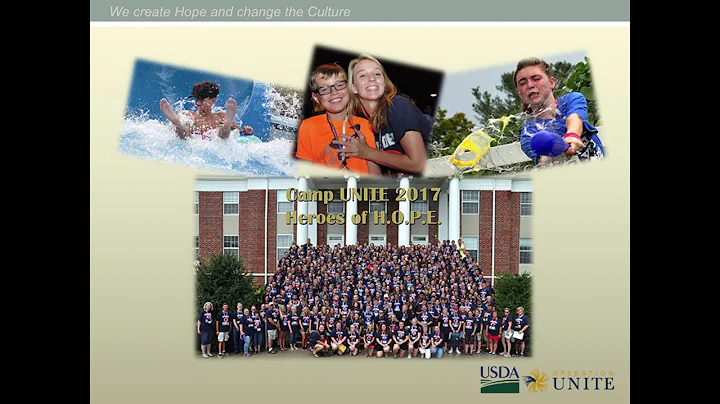 We create Hope and change the Culture

Camp UNITE 2017
Heroes of H.O.P.E.

USDA

OPERATION
UNITE